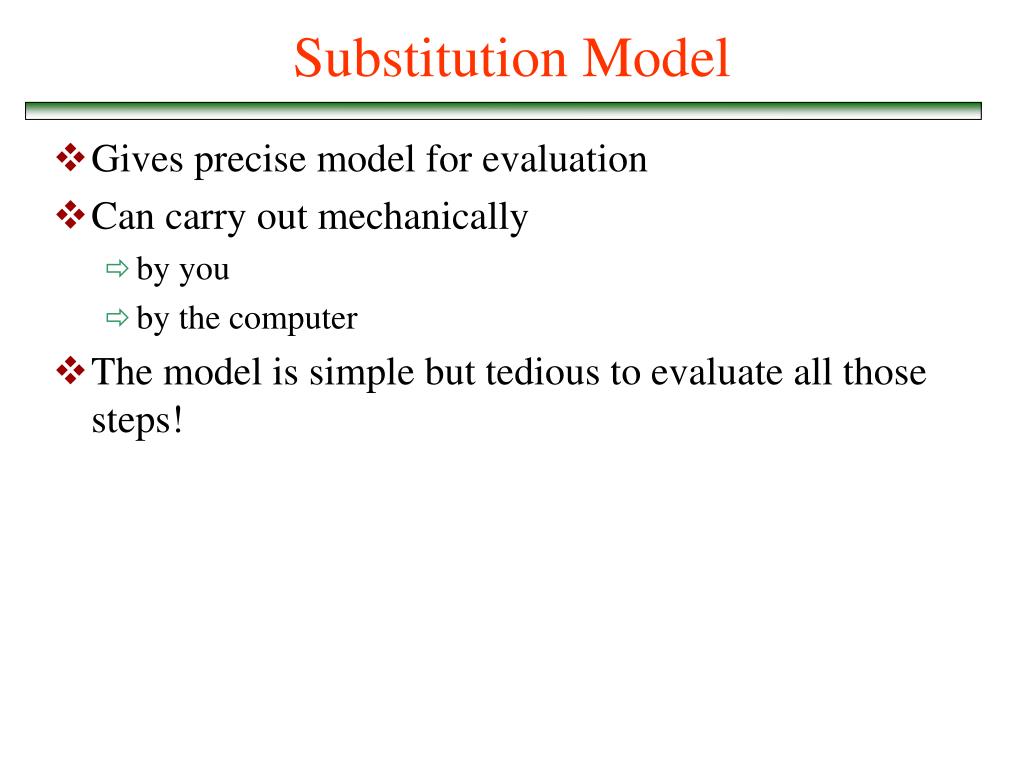 Substitution Model

❖ Gives precise model for evaluation

❖ Can carry out mechanically

⇨ by you

⇨ by the computer

❖ The model is simple but tedious to evaluate all those steps!